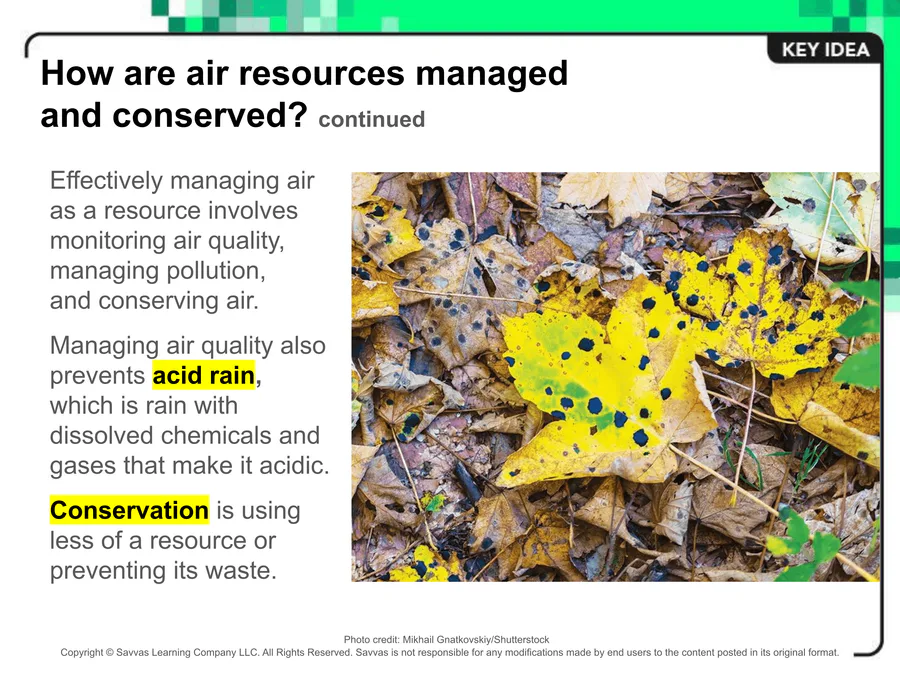 KEY IDEA

How are air resources managed and conserved? continued

Effectively managing air as a resource involves monitoring air quality, managing pollution, and conserving air.

Managing air quality also prevents acid rain, which is rain with dissolved chemicals and gases that make it acidic.

Conservation is using less of a resource or preventing its waste.

Photo credit: Mikhail Gnatkovskiy/Shutterstock
Copyright © Savvas Learning Company LLC. All Rights Reserved. Savvas is not responsible for any modifications made by end users to the content posted in its original format.